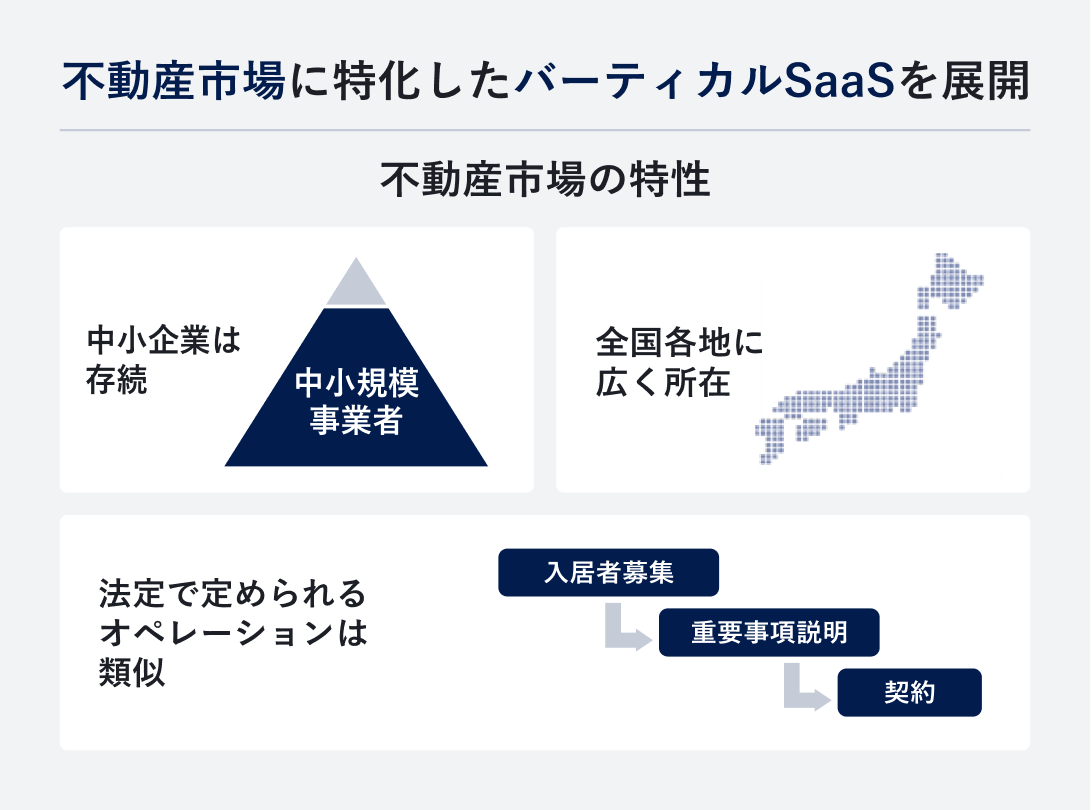 不動産市場に特化したバーティカルSaaSを展開

不動産市場の特性

中小企業は存続

中小規模事業者

全国各地に広く所在

法定で定められるオペレーションは類似

入居者募集

重要事項説明

契約